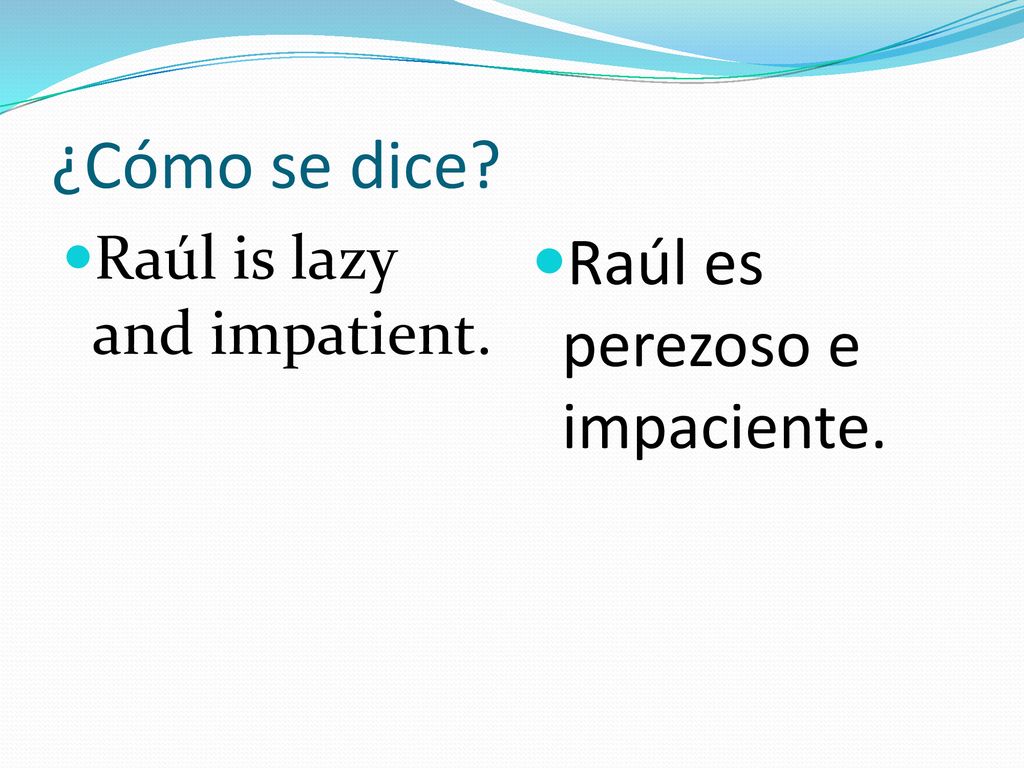 ¿Cómo se dice?

Raúl is lazy and impatient.

Raúl es perezoso e impaciente.